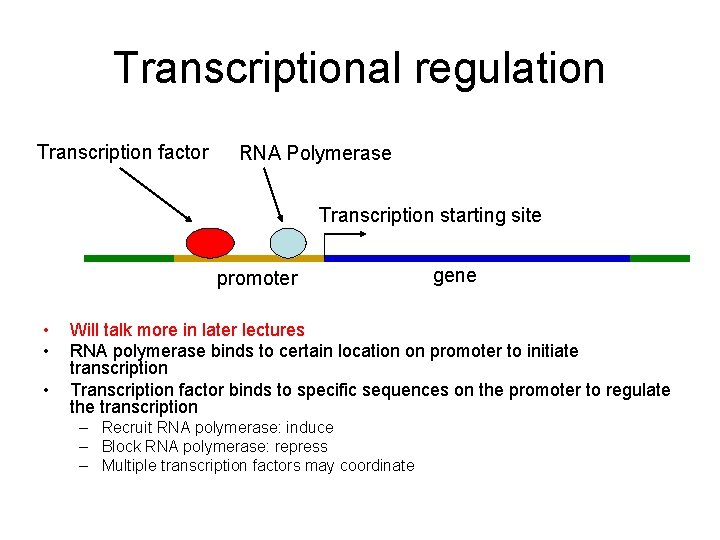 Transcriptional regulation

Transcription factor

RNA Polymerase

Transcription starting site

promoter

gene

• Will talk more in later lectures
• RNA polymerase binds to certain location on promoter to initiate transcription
• Transcription factor binds to specific sequences on the promoter to regulate the transcription
– Recruit RNA polymerase: induce
– Block RNA polymerase: repress
– Multiple transcription factors may coordinate